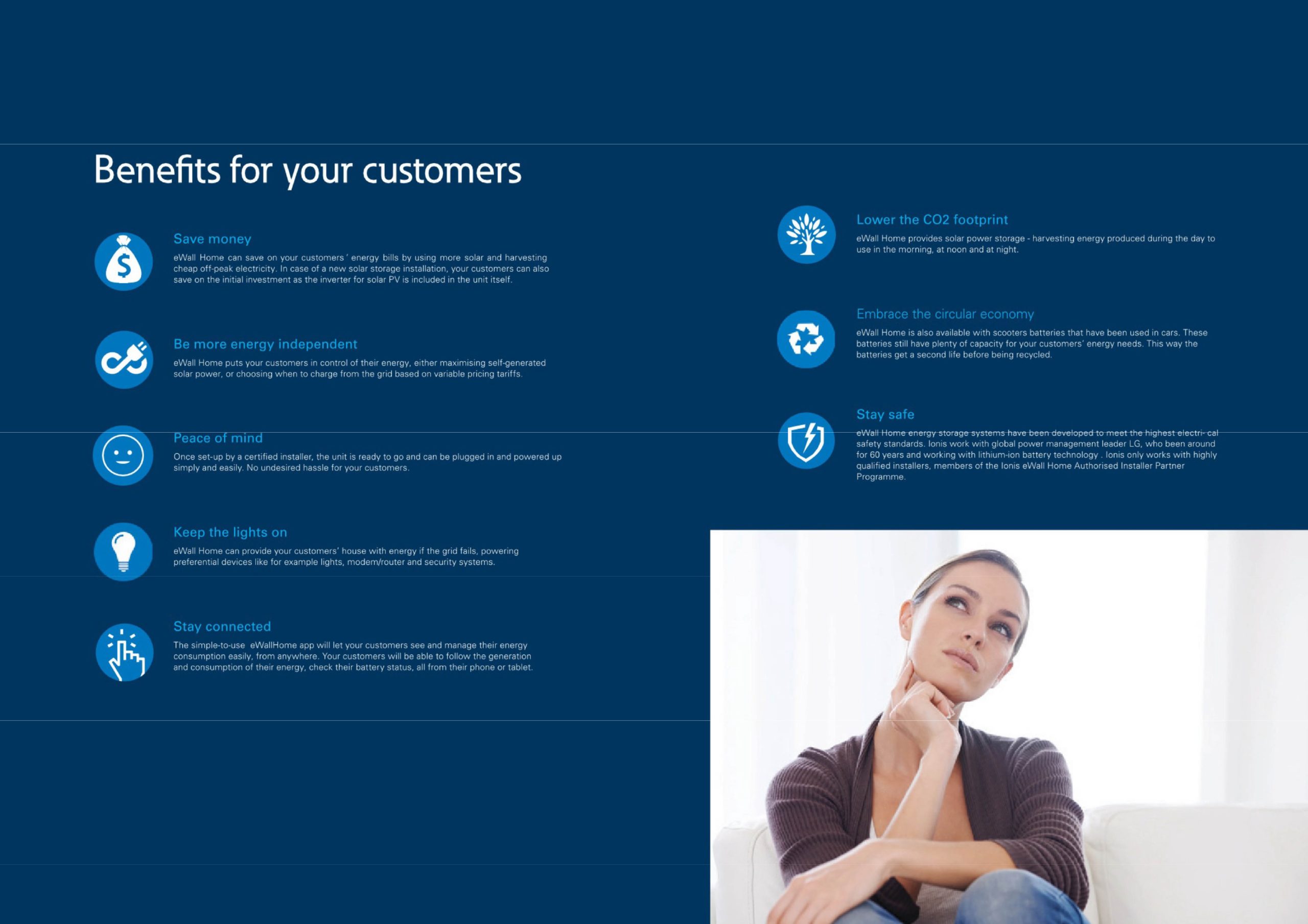 Benefits for your customers

Save money

eWall Home can save on your customers ' energy bills by using more solar and harvesting cheap off-peak electricity. In case of a new solar storage installation, your customers can also save on the initial investment as the inverter for solar PV is included in the unit itself.

Be more energy independent

eWall Home puts your customers in control of their energy, either maximising self-generated solar power, or choosing when to charge from the grid based on variable pricing tariffs.

Peace of mind

Once set-up by a certified installer, the unit is ready to go and can be plugged in and powered up simply and easily. No undesired hassle for your customers.

Keep the lights on

eWall Home can provide your customers' house with energy if the grid fails, powering preferential devices like for example lights, modem/router and security systems.

Stay connected

The simple-to-use eWallHome app will let your customers see and manage their energy consumption easily, from anywhere. Your customers will be able to follow the generation and consumption of their energy, check their battery status, all from their phone or tablet.

Lower the CO2 footprint

eWall Home provides solar power storage - harvesting energy produced during the day to use in the morning, at noon and at night.

Embrace the circular economy

eWall Home is also available with scooters batteries that have been used in cars. These batteries still have plenty of capacity for your customers' energy needs. This way the batteries get a second life before being recycled.

Stay safe

eWall Home energy storage systems have been developed to meet the highest electri- cal safety standards. Ionis work with global power management leader LG, who been around for 60 years and working with lithium-ion battery technology . Ionis only works with highly qualified installers, members of the Ionis eWall Home Authorised Installer Partner Programme.